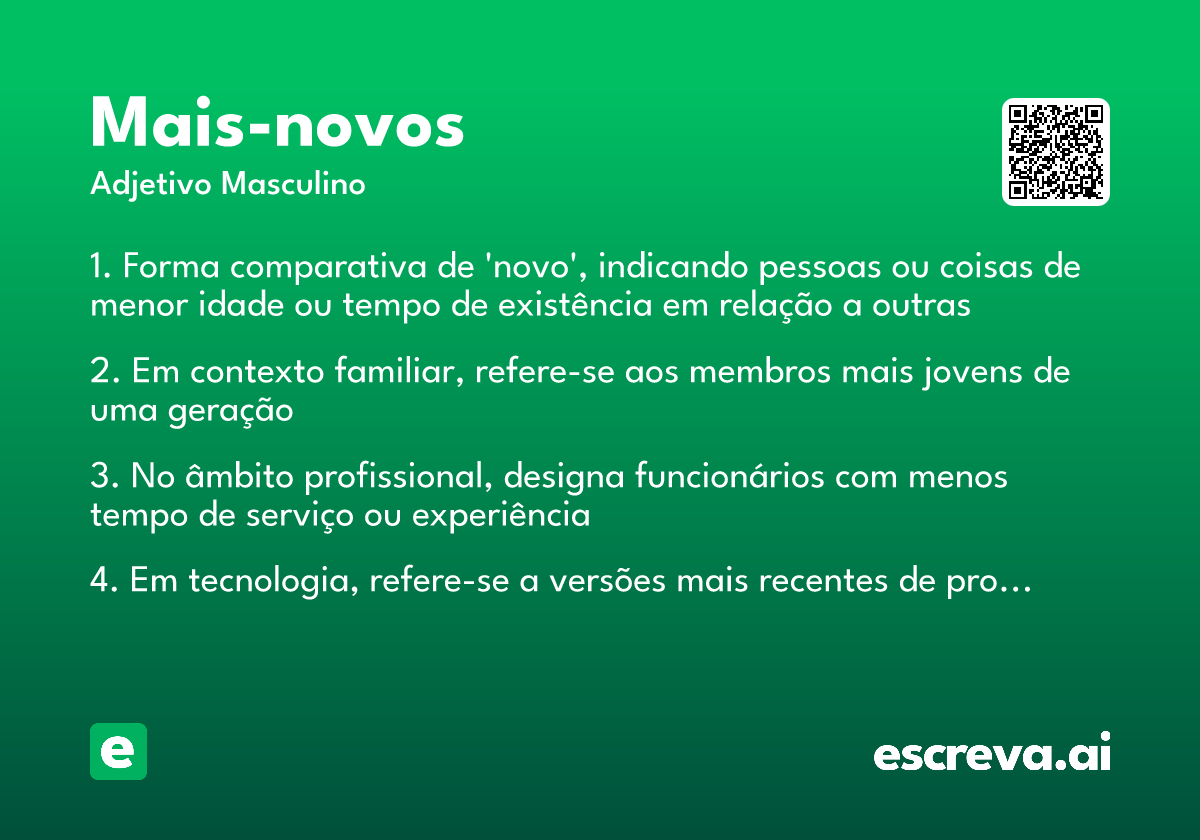 Mais-novos
Adjetivo Masculino

1. Forma comparativa de 'novo', indicando pessoas ou coisas de menor idade ou tempo de existência em relação a outras

2. Em contexto familiar, refere-se aos membros mais jovens de uma geração

3. No âmbito profissional, designa funcionários com menos tempo de serviço ou experiência

4. Em tecnologia, refere-se a versões mais recentes de pro…

e

escreva.ai